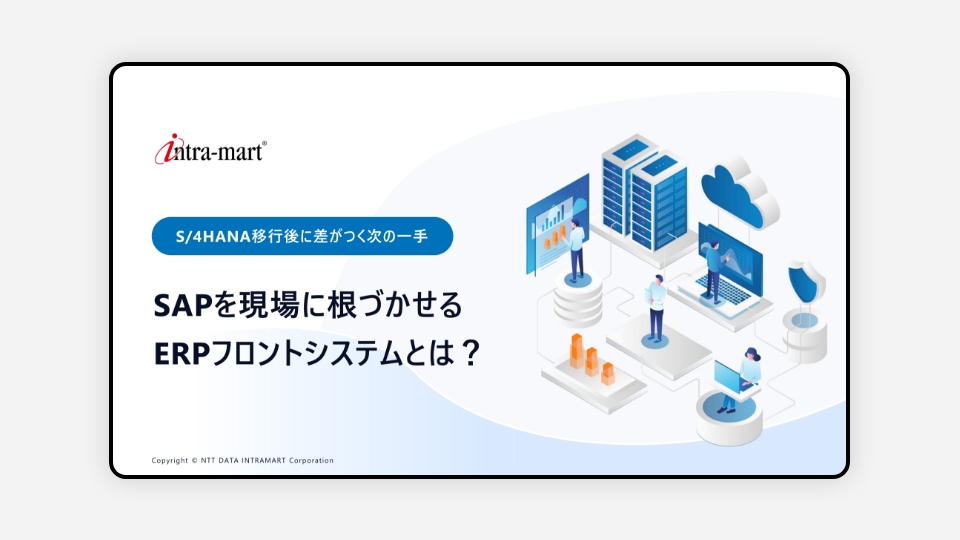 intra-mart®

S/4HANA移行後に差がつく次の一手

SAPを現場に根づかせる
ERPフロントシステムとは？

Copyright © NTT DATA INTRAMART Corporation